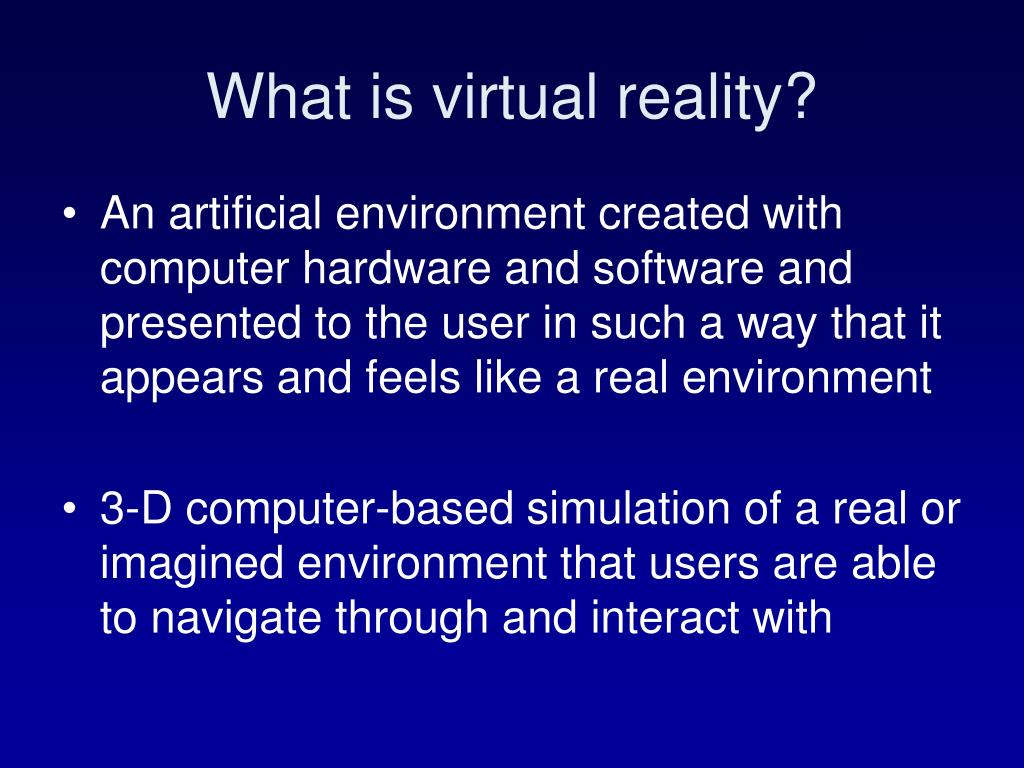 What is virtual reality?

• An artificial environment created with computer hardware and software and presented to the user in such a way that it appears and feels like a real environment

• 3-D computer-based simulation of a real or imagined environment that users are able to navigate through and interact with